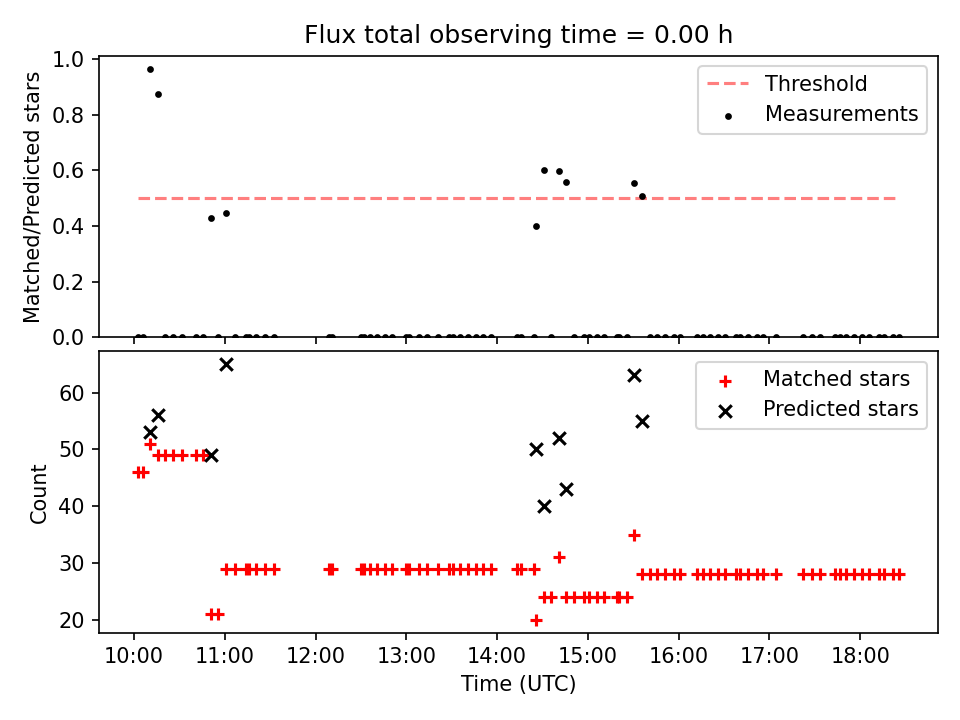 Flux total observing time = 0.00 h

Matched/Predicted stars

1.0
0.8
0.6
0.4
0.2
0.0

Threshold
Measurements

Count

60
50
40
30
20

Matched stars
Predicted stars

10:00
11:00
12:00
13:00
14:00
15:00
16:00
17:00
18:00

Time (UTC)